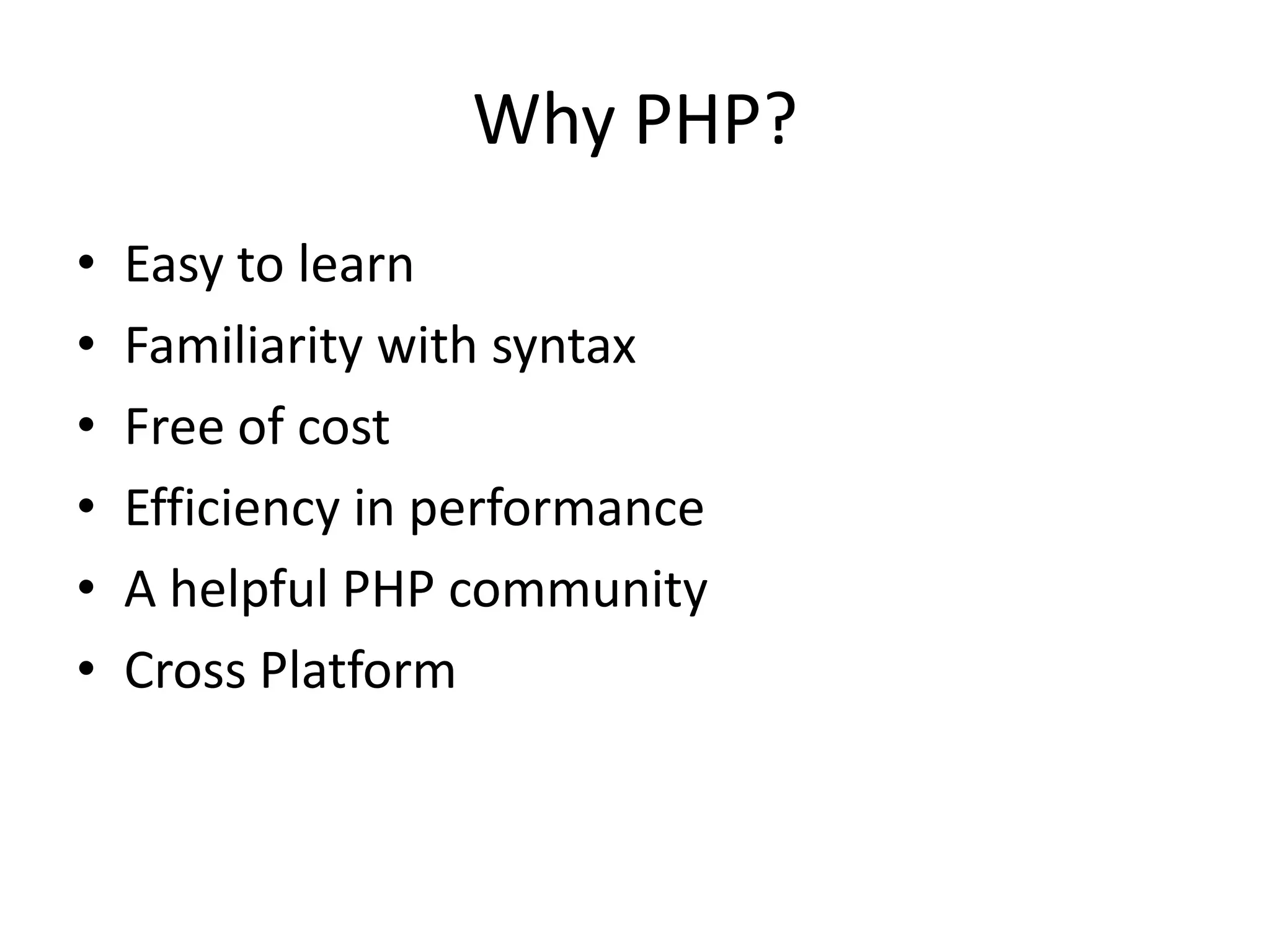 Why PHP?

• Easy to learn
• Familiarity with syntax
• Free of cost
• Efficiency in performance
• A helpful PHP community
• Cross Platform